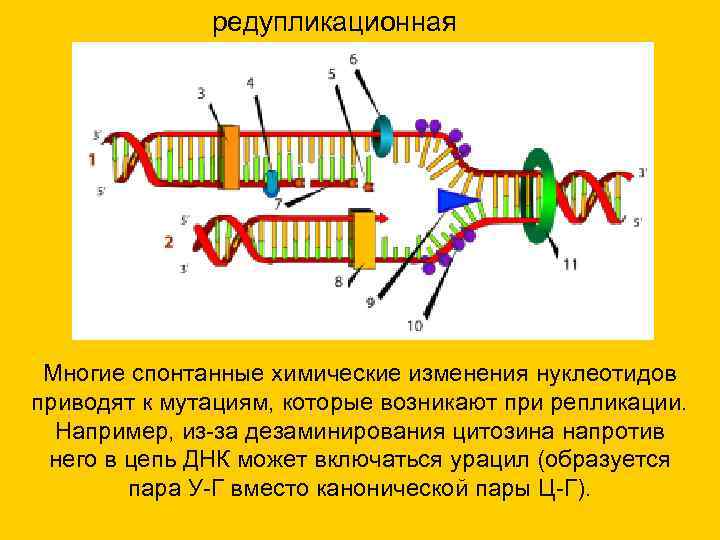 редупликационная

3
4
5
6
3'
1
5'
7
3'
5'
5'
2
3'
8
9
10
11

Многие спонтанные химические изменения нуклеотидов приводят к мутациям, которые возникают при репликации. Например, из-за дезаминирования цитозина напротив него в цепь ДНК может включаться урацил (образуется пара У-Г вместо канонической пары Ц-Г).